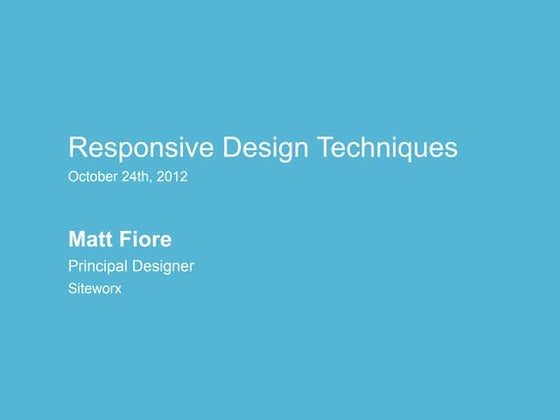 Responsive Design Techniques
October 24th, 2012

Matt Fiore
Principal Designer
Siteworx